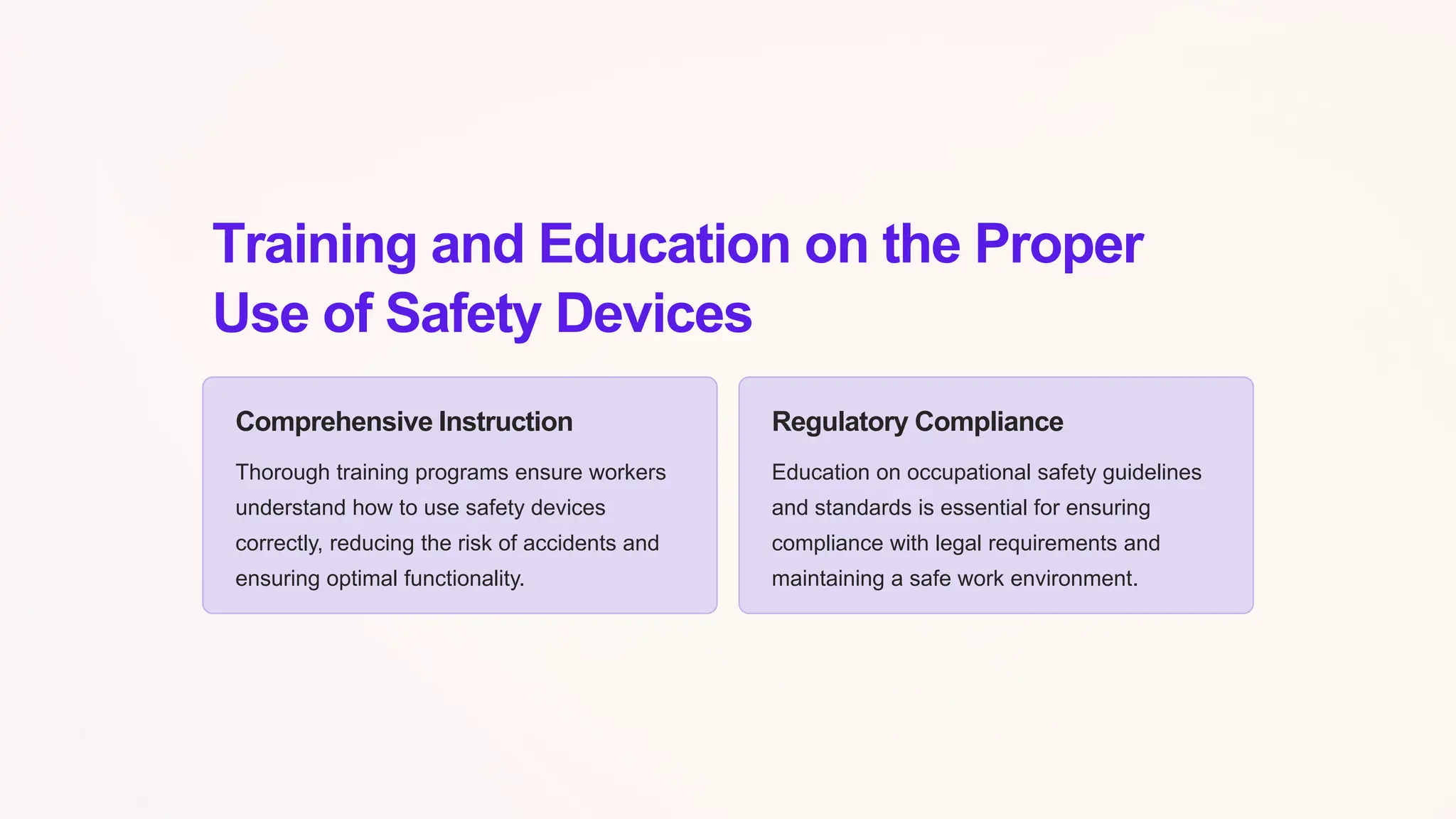 Training and Education on the Proper Use of Safety Devices

Comprehensive Instruction

Thorough training programs ensure workers understand how to use safety devices correctly, reducing the risk of accidents and ensuring optimal functionality.

Regulatory Compliance

Education on occupational safety guidelines and standards is essential for ensuring compliance with legal requirements and maintaining a safe work environment.